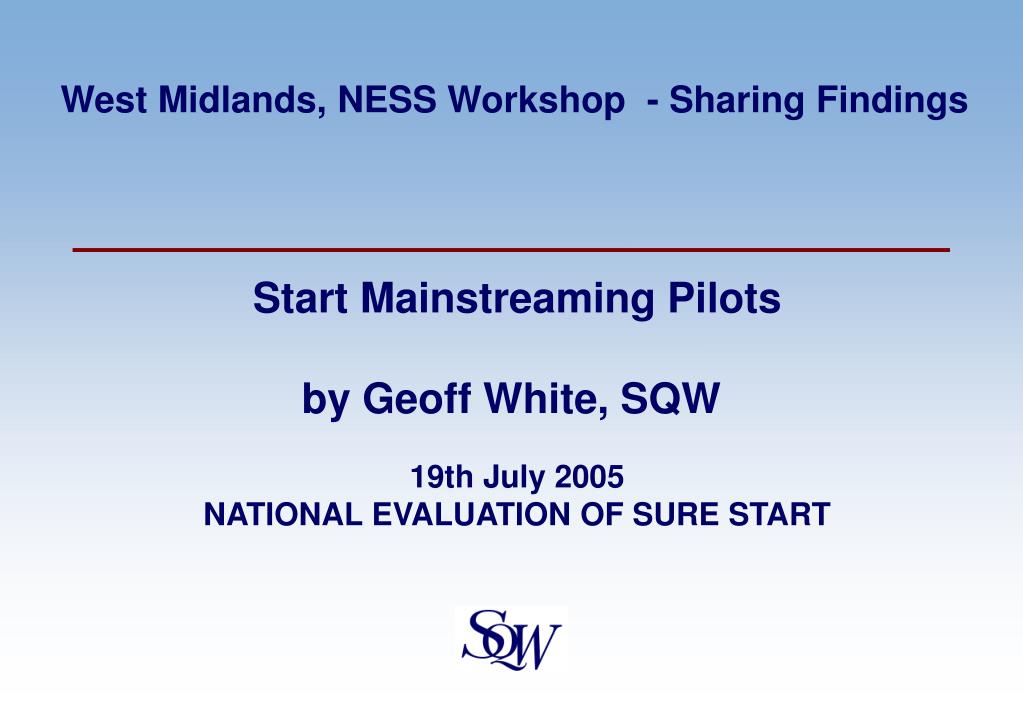 West Midlands, NESS Workshop - Sharing Findings

Start Mainstreaming Pilots

by Geoff White, SQW

19th July 2005
NATIONAL EVALUATION OF SURE START

SQW